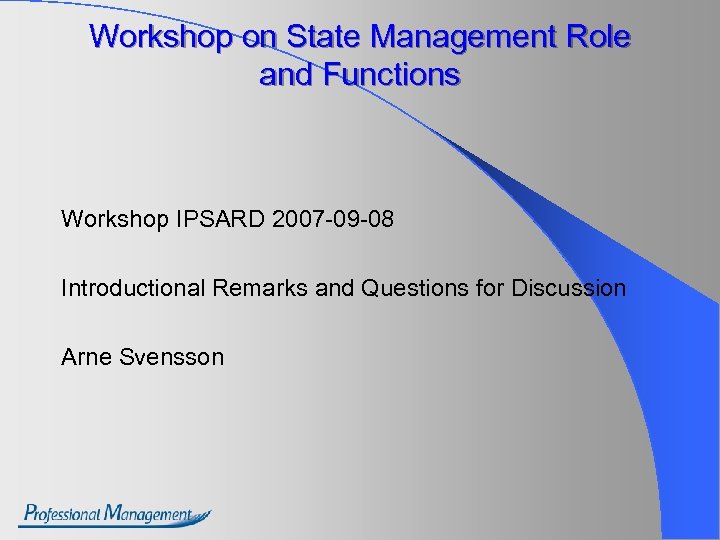 Workshop on State Management Role and Functions

Workshop IPSARD 2007-09-08

Introductional Remarks and Questions for Discussion

Arne Svensson

Professional Management